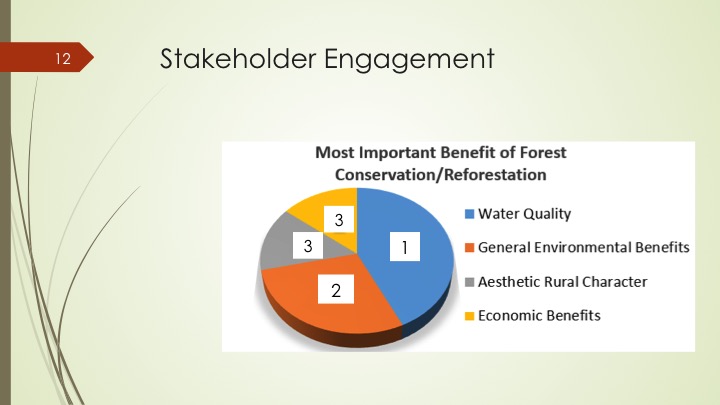 12

Stakeholder Engagement

Most Important Benefit of Forest Conservation/Reforestation

3
3
1
2

Water Quality
General Environmental Benefits
Aesthetic Rural Character
Economic Benefits